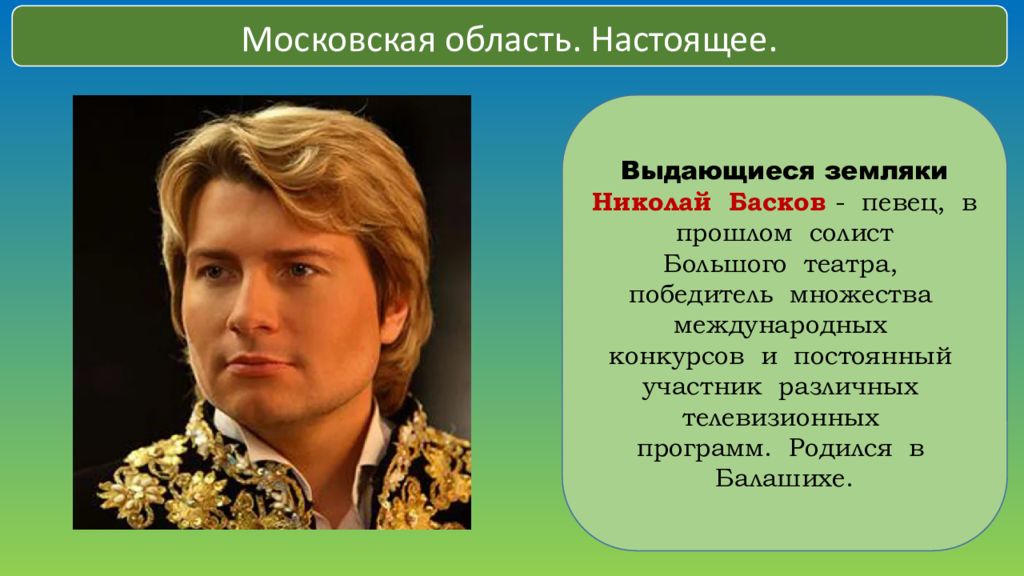 Московская область. Настоящее.

Выдающиеся земляки

Николай Басков - певец, в прошлом солист Большого театра, победитель множества международных конкурсов и постоянный участник различных телевизионных программ. Родился в Балашихе.